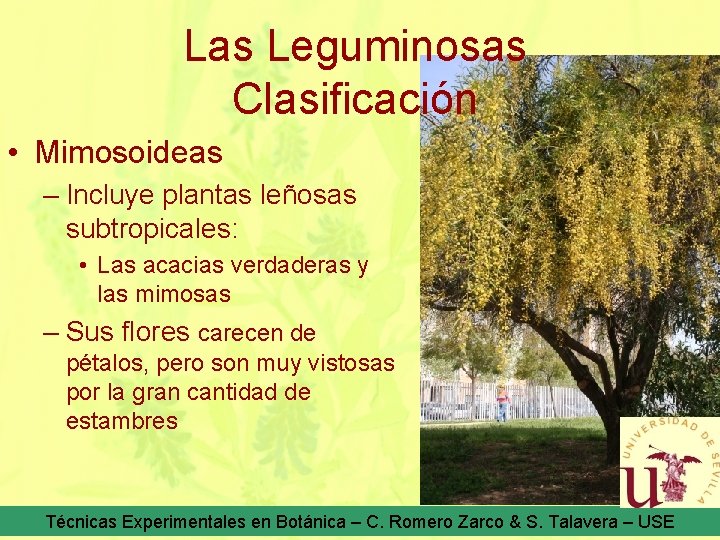 Las Leguminosas
Clasificación

• Mimosoideas
– Incluye plantas leñosas subtropicales:
• Las acacias verdaderas y las mimosas
– Sus flores carecen de pétalos, pero son muy vistosas por la gran cantidad de estambres

UNIVERSIDAD DE SEVILLA

Técnicas Experimentales en Botánica – C. Romero Zarco & S. Talavera – USE